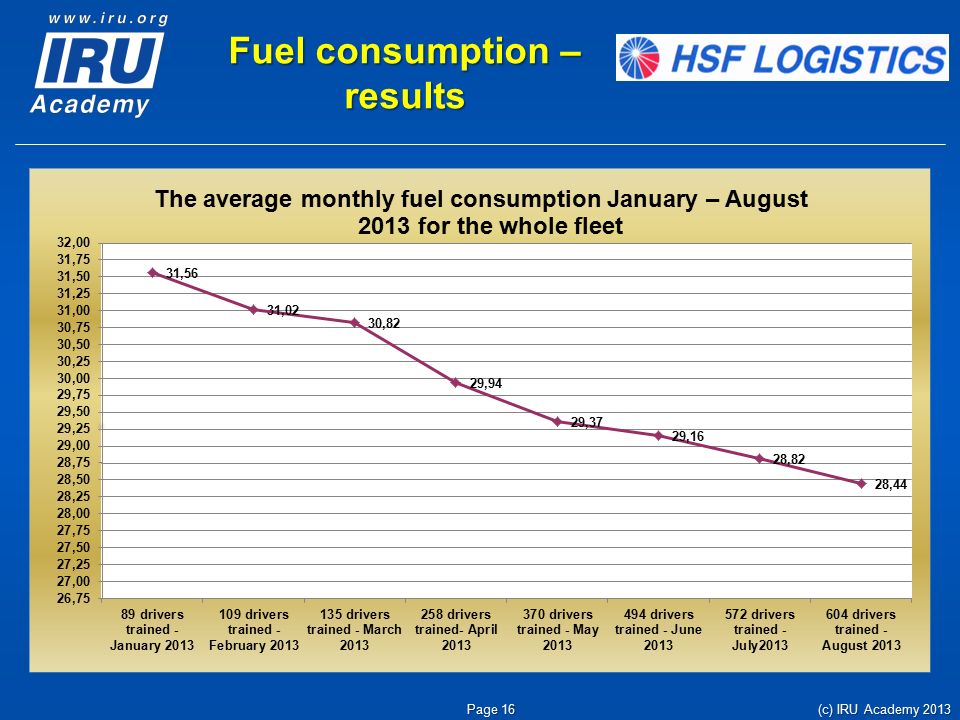 www.iru.org

IRU Academy

Fuel consumption – results

HSF LOGISTICS

The average monthly fuel consumption January – August 2013 for the whole fleet

32,00
31,75
31,50
31,25
31,00
30,75
30,50
30,25
30,00
29,75
29,50
29,25
29,00
28,75
28,50
28,25
28,00
27,75
27,50
27,25
27,00
26,75

31,56
31,02
30,82
29,94
29,37
29,16
28,82
28,44

89 drivers trained - January 2013
109 drivers trained - February 2013
135 drivers trained - March 2013
258 drivers trained- April 2013
370 drivers trained - May 2013
494 drivers trained - June 2013
572 drivers trained - July2013
604 drivers trained - August 2013

Page 16

(c) IRU Academy 2013